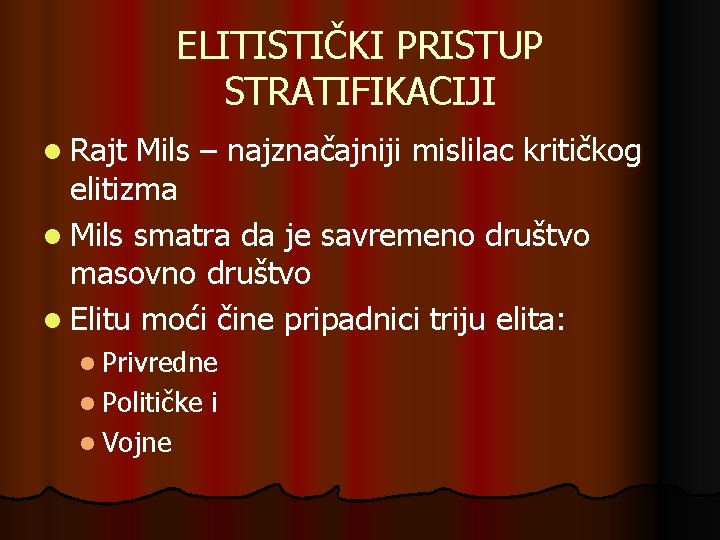 ELITISTIČKI PRISTUP STRATIFIKACIJI

- Rajt Mils – najznačajniji mislilac kritičkog elitizma
- Mils smatra da je savremeno društvo masovno društvo
- Elitu moći čine pripadnici triju elita:
  - Privredne
  - Političke i
  - Vojne